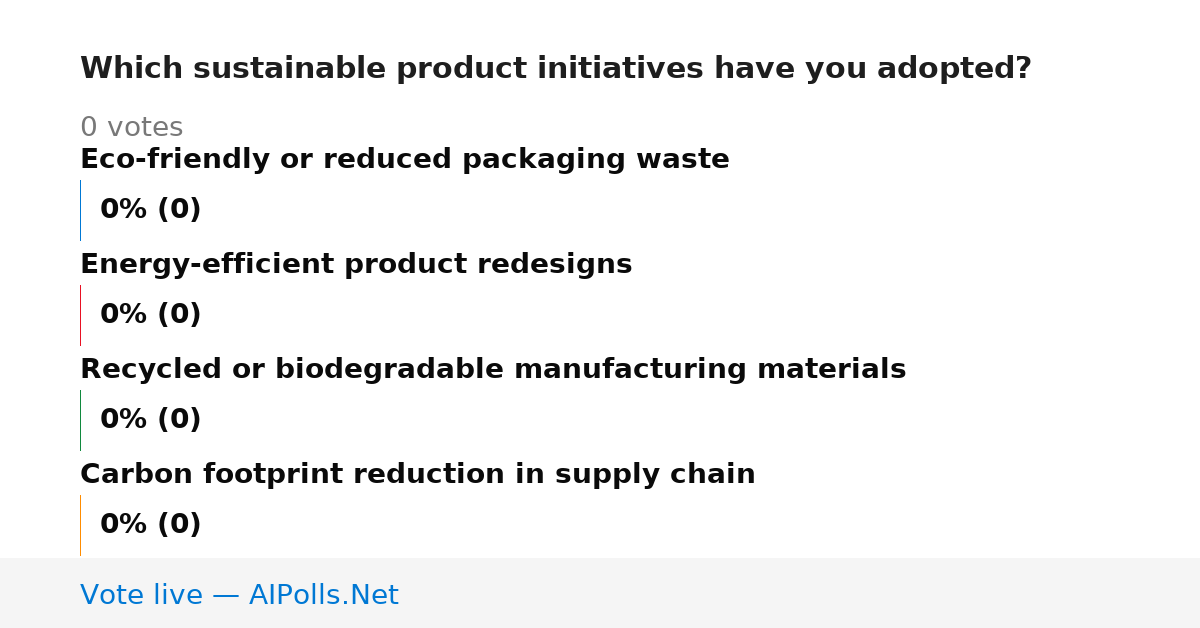 Which sustainable product initiatives have you adopted?

0 votes

Eco-friendly or reduced packaging waste

0% (0)

Energy-efficient product redesigns

0% (0)

Recycled or biodegradable manufacturing materials

0% (0)

Carbon footprint reduction in supply chain

0% (0)

Vote live — AIPolls.Net